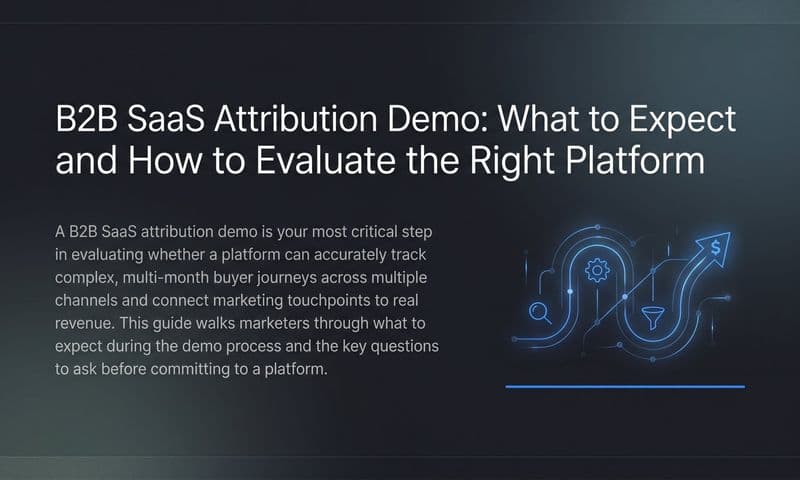 B2B SaaS Attribution Demo: What to Expect and How to Evaluate the Right Platform

A B2B SaaS attribution demo is your most critical step in evaluating whether a platform can accurately track complex, multi-month buyer journeys across multiple channels and connect marketing touchpoints to real revenue. This guide walks marketers through what to expect during the demo process and the key questions to ask before committing to a platform.

$